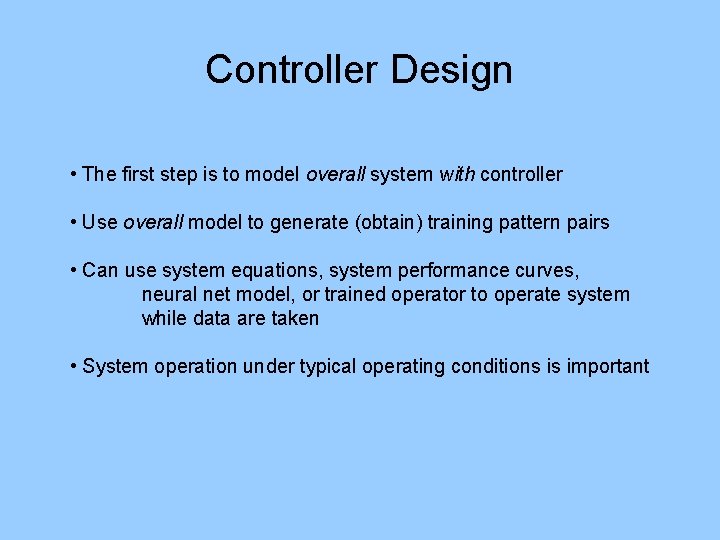 Controller Design

• The first step is to model overall system with controller

• Use overall model to generate (obtain) training pattern pairs

• Can use system equations, system performance curves, neural net model, or trained operator to operate system while data are taken

• System operation under typical operating conditions is important